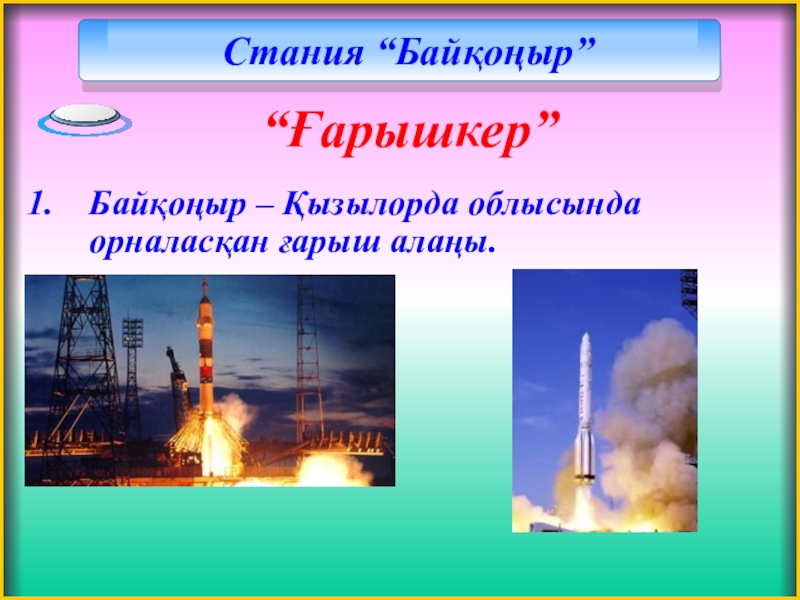 Стания “Байқоңыр”

“Ғарышкер”

1. Байқоңыр – Қызылорда облысында орналасқан ғарыш алаңы.